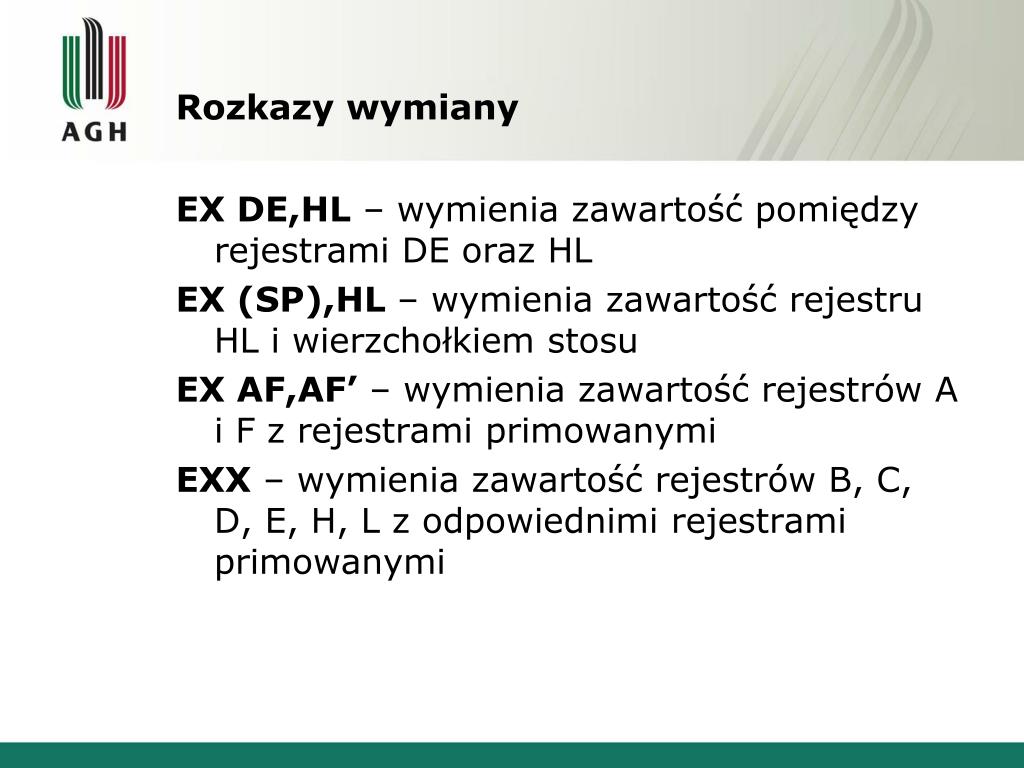 AGH

Rozkazy wymiany

EX DE,HL – wymienia zawartość pomiędzy rejestrami DE oraz HL

EX (SP),HL – wymienia zawartość rejestru HL i wierzchołkiem stosu

EX AF,AF’ – wymienia zawartość rejestrów A i F z rejestrami primowanymi

EXX – wymienia zawartość rejestrów B, C, D, E, H, L z odpowiednimi rejestrami primowanymi